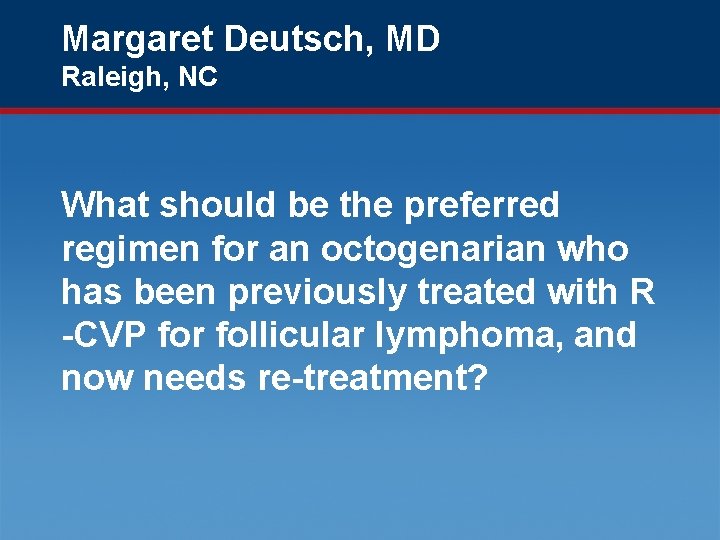 Margaret Deutsch, MD
Raleigh, NC

What should be the preferred regimen for an octogenarian who has been previously treated with R -CVP for follicular lymphoma, and now needs re-treatment?